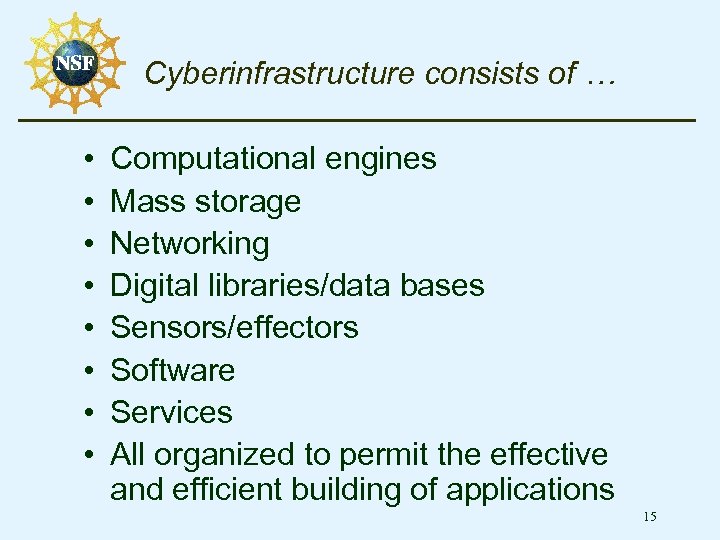 NSF

Cyberinfrastructure consists of …

• Computational engines
• Mass storage
• Networking
• Digital libraries/data bases
• Sensors/effectors
• Software
• Services
• All organized to permit the effective and efficient building of applications

15